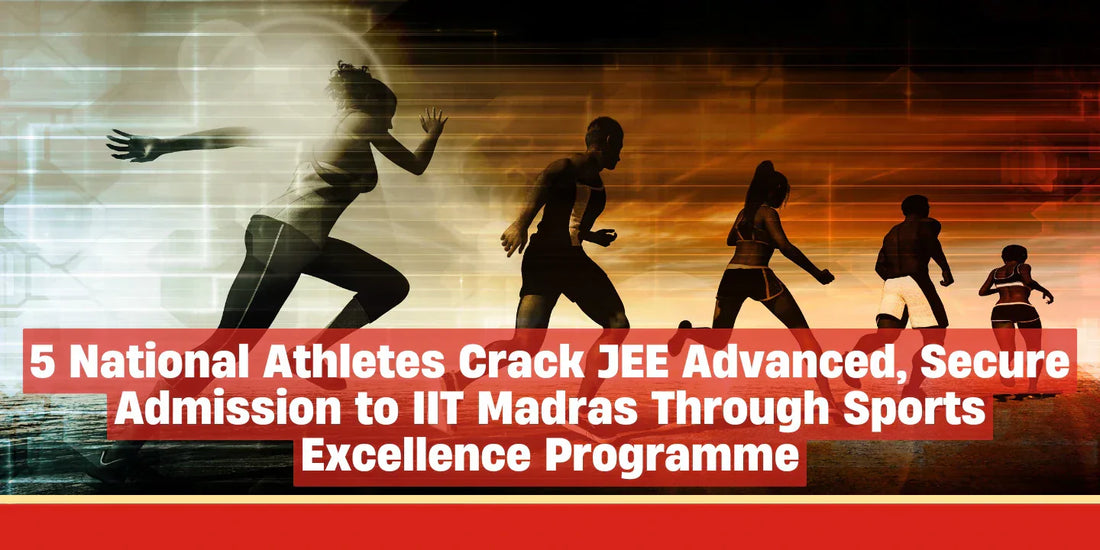 5 National Athletes Crack JEE Advanced, Secure Admission to IIT Madras Through Sports Excellence Programme